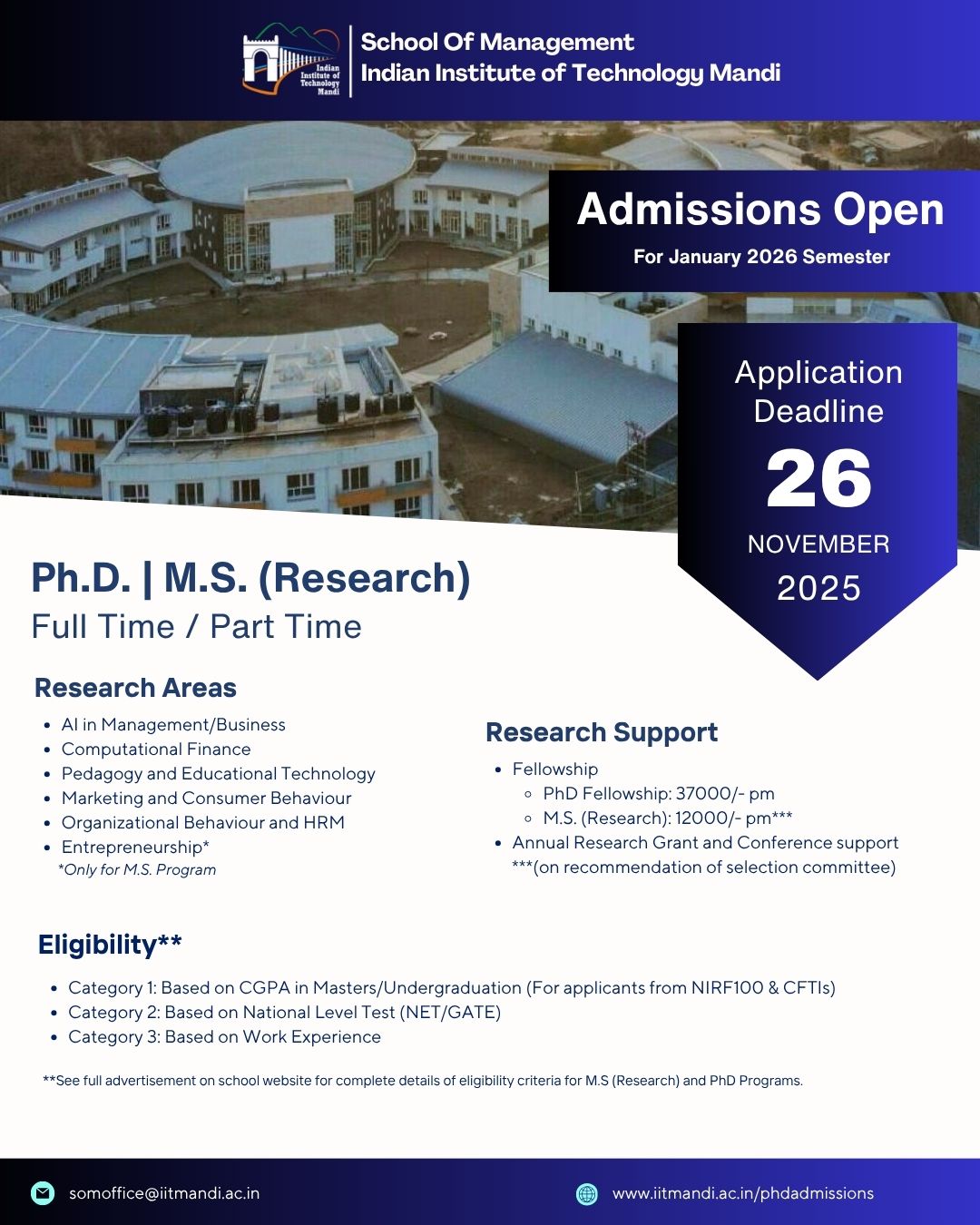 Indian Institute of Technology Mandi

School Of Management
Indian Institute of Technology Mandi

Admissions Open
For January 2026 Semester

Application Deadline
26
NOVEMBER
2025

Ph.D. | M.S. (Research)
Full Time / Part Time

Research Areas
- AI in Management/Business
- Computational Finance
- Pedagogy and Educational Technology
- Marketing and Consumer Behaviour
- Organizational Behaviour and HRM
- Entrepreneurship*
*Only for M.S. Program

Research Support
- Fellowship
  - PhD Fellowship: 37000/- pm
  - M.S. (Research): 12000/- pm***
- Annual Research Grant and Conference support
***(on recommendation of selection committee)

Eligibility**
- Category 1: Based on CGPA in Masters/Undergraduation (For applicants from NIRF100 & CFTIs)
- Category 2: Based on National Level Test (NET/GATE)
- Category 3: Based on Work Experience

**See full advertisement on school website for complete details of eligibility criteria for M.S (Research) and PhD Programs.

somoffice@iitmandi.ac.in
www.iitmandi.ac.in/phdadmissions